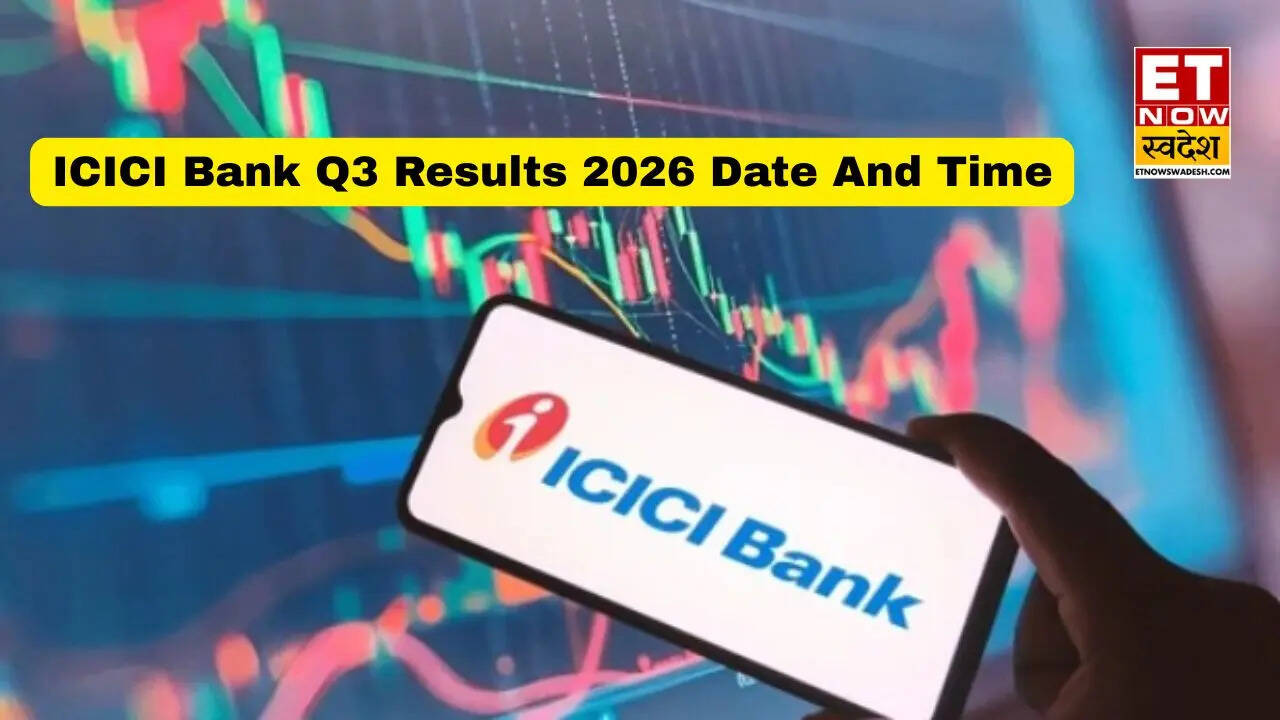 ICICI Bank Q3 Results 2026 Date And Time

ET NOW स्वदेश
ETNOWSWADESH.COM

ICICI Bank